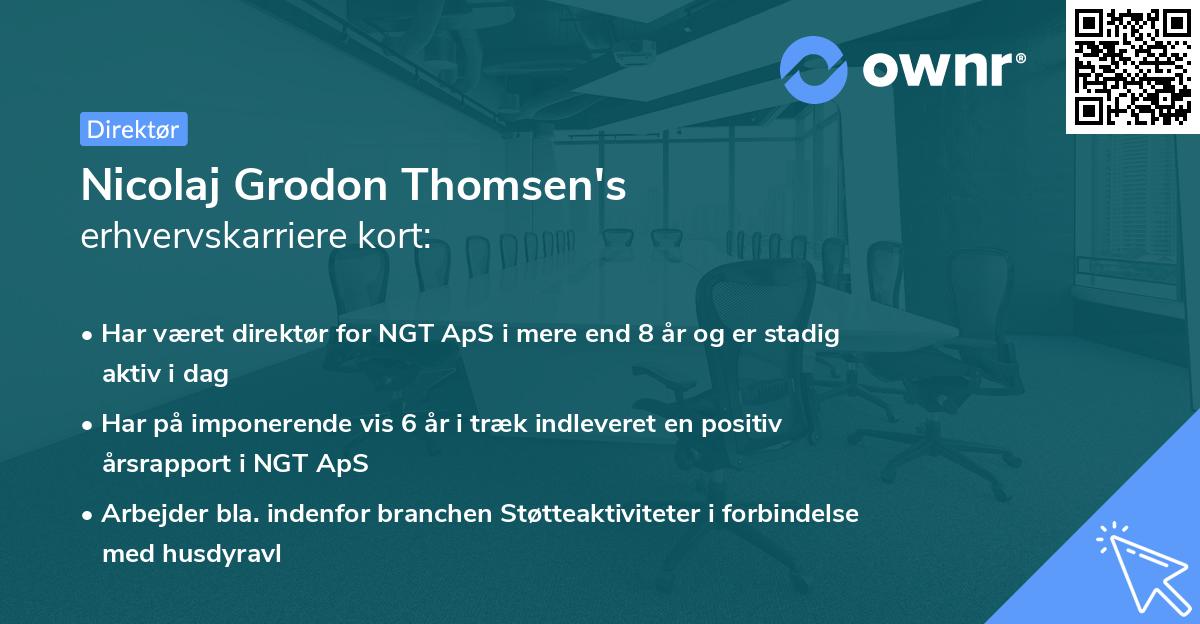 ownr®

Direktør

Nicolaj Grodon Thomsen's
erhvervskarriere kort:

• Har været direktør for NGT ApS i mere end 8 år og er stadig aktiv i dag

• Har på imponerende vis 6 år i træk indleveret en positiv årsrapport i NGT ApS

• Arbejder bla. indenfor branchen Støtteaktiviteter i forbindelse med husdyravl